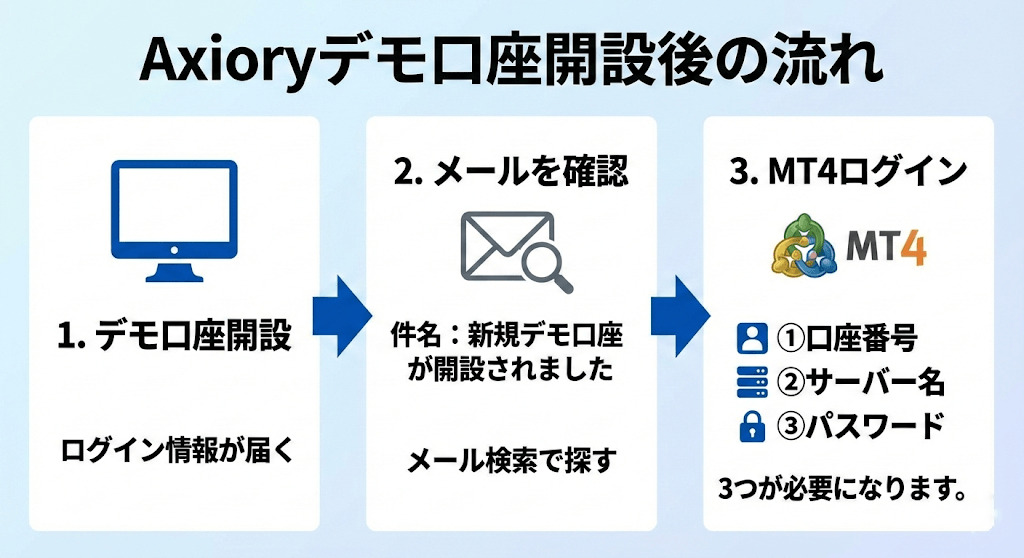 Axioryデモ口座開設後の流れ

1. デモ口座開設

ログイン情報が届く

2. メールを確認

件名：新規デモ口座が開設されました

メール検索で探す

3. MT4ログイン

MT4

①口座番号
②サーバー名
③パスワード

3つが必要になります。